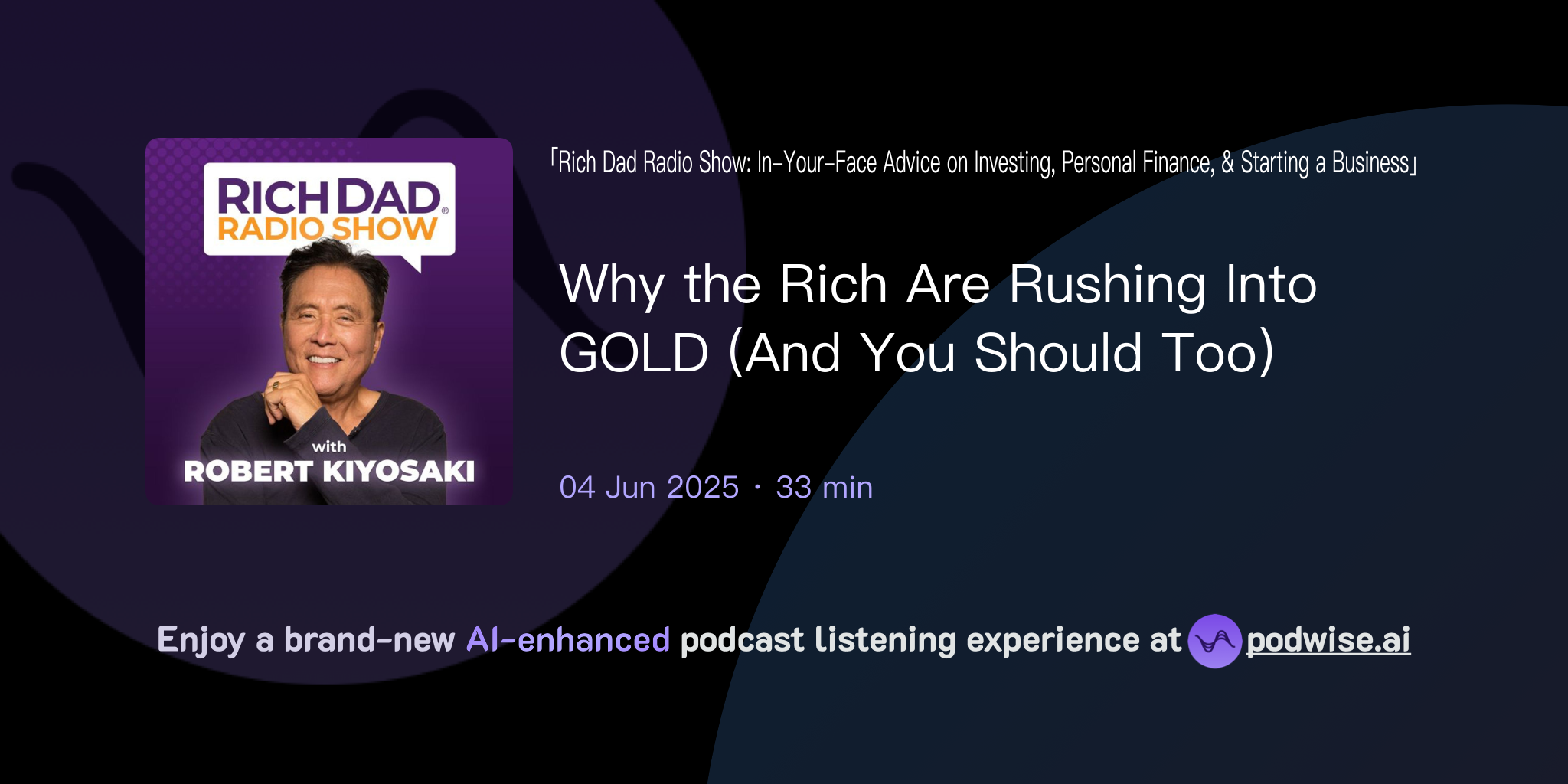 RICH DAD®
RADIO SHOW

with
ROBERT KIYOSAKI

「Rich Dad Radio Show: In-Your-Face Advice on Investing, Personal Finance, & Starting a Business」

Why the Rich Are Rushing Into GOLD (And You Should Too)

04 Jun 2025 · 33 min

Enjoy a brand-new AI-enhanced podcast listening experience at podwise.ai